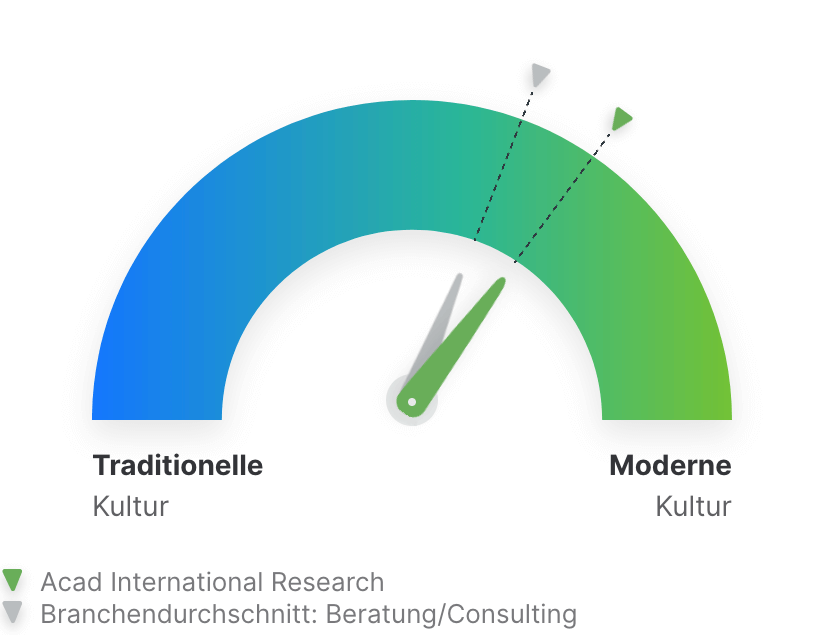 Traditionelle
Kultur

Moderne
Kultur

Acad International Research
Branchendurchschnitt: Beratung/Consulting